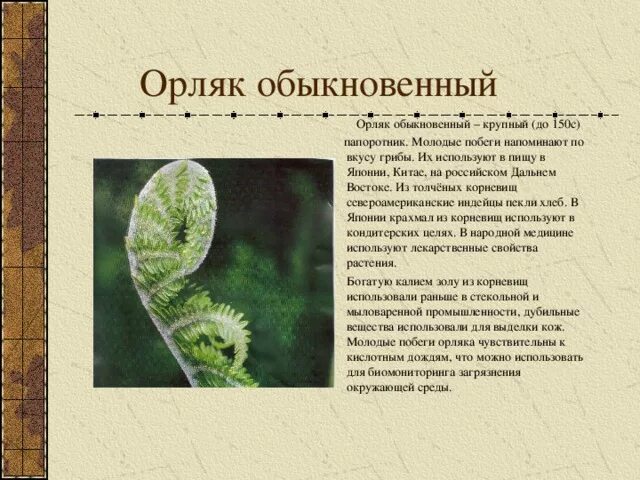 Орляк обыкновенный

Орляк обыкновенный – крупный (до 150с) папоротник. Молодые побеги напоминают по вкусу грибы. Их используют в пищу в Японии, Китае, на российском Дальнем Востоке. Из толчёных корневищ североамериканские индейцы пекли хлеб. В Японии крахмал из корневищ используют в кондитерских целях. В народной медицине используют лекарственные свойства растения.

Богатую калием золу из корневищ использовали раньше в стекольной и мыловаренной промышленности, дубильные вещества использовали для выделки кож. Молодые побеги орляка чувствительны к кислотным дождям, что можно использовать для биомониторинга загрязнения окружающей среды.